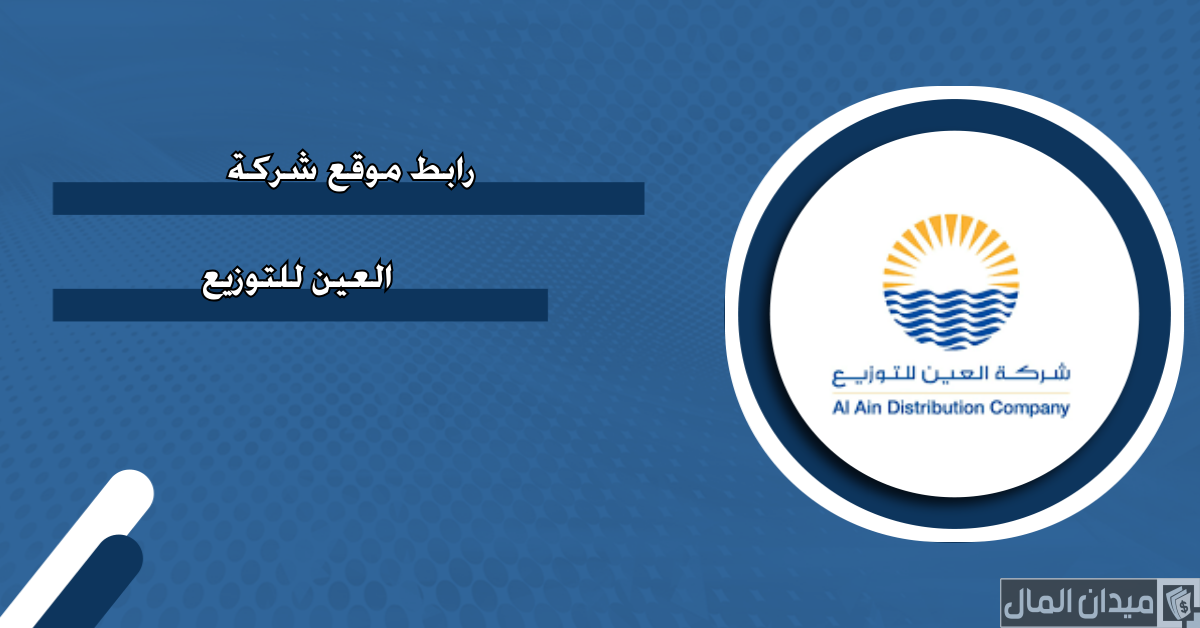 رابط موقع شركة

العين للتوزيع

شركة العين للتوزيع
Al Ain Distribution Company

ميدان المال